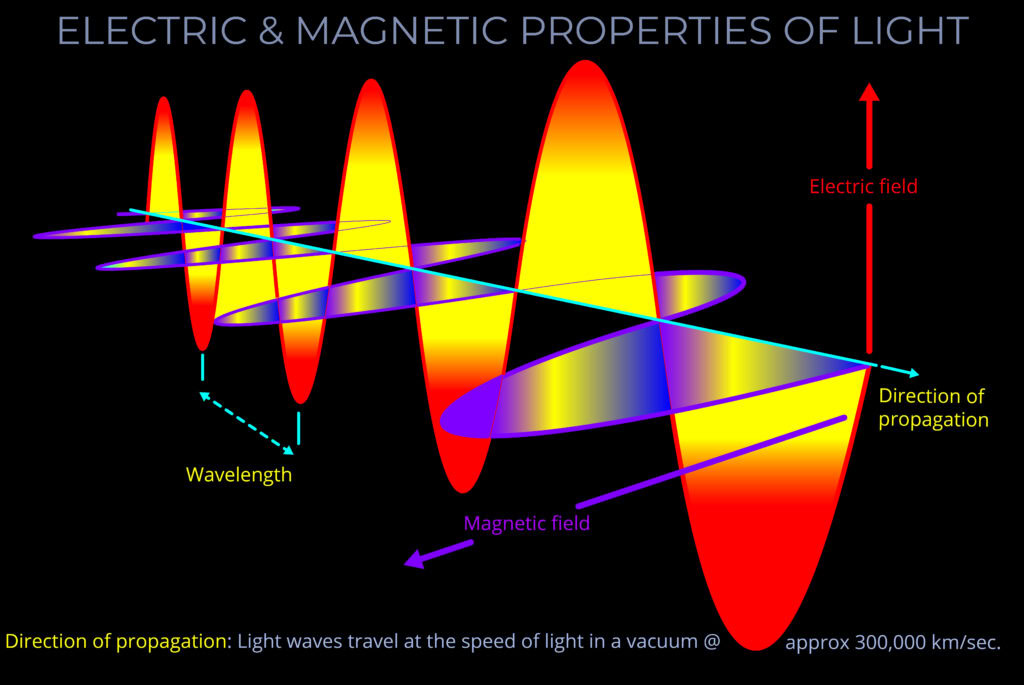 ELECTRIC & MAGNETIC PROPERTIES OF LIGHT

Electric field

Direction of propagation

Wavelength

Magnetic field

Direction of propagation: Light waves travel at the speed of light in a vacuum @ approx 300,000 km/sec.